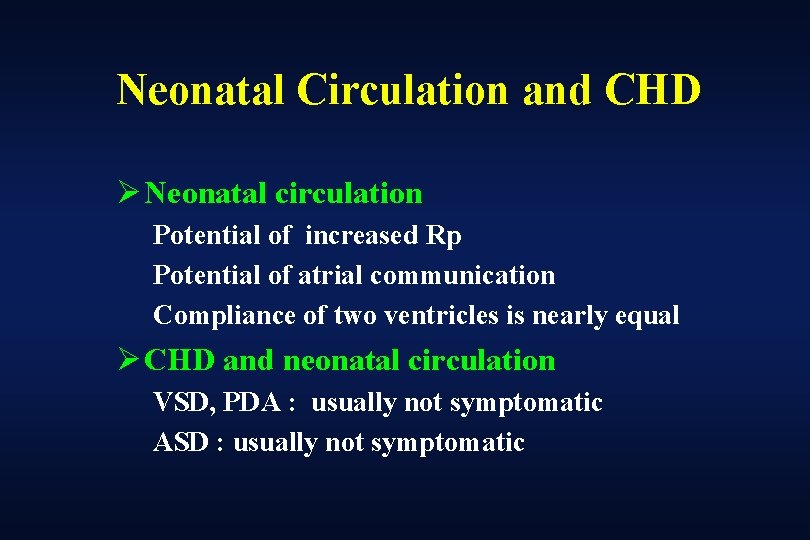 Neonatal Circulation and CHD

➢ Neonatal circulation

Potential of increased Rp

Potential of atrial communication

Compliance of two ventricles is nearly equal

➢ CHD and neonatal circulation

VSD, PDA : usually not symptomatic

ASD : usually not symptomatic